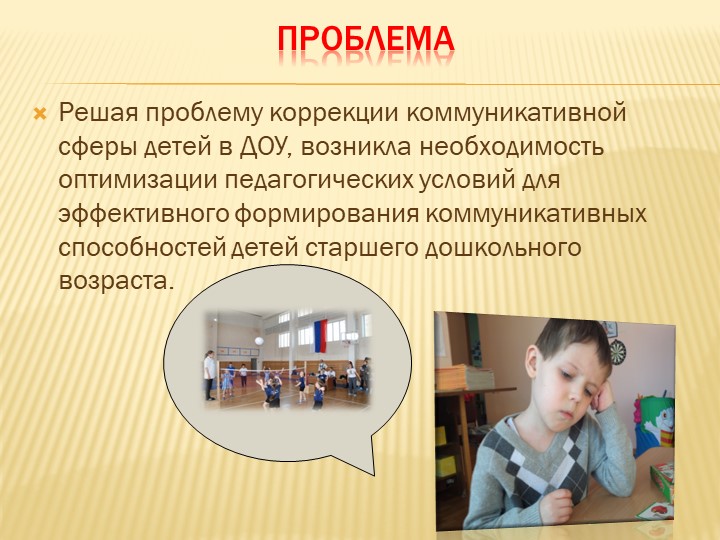 ПРОБЛЕМА

Решая проблему коррекции коммуникативной сферы детей в ДОУ, возникла необходимость оптимизации педагогических условий для эффективного формирования коммуникативных способностей детей старшего дошкольного возраста.